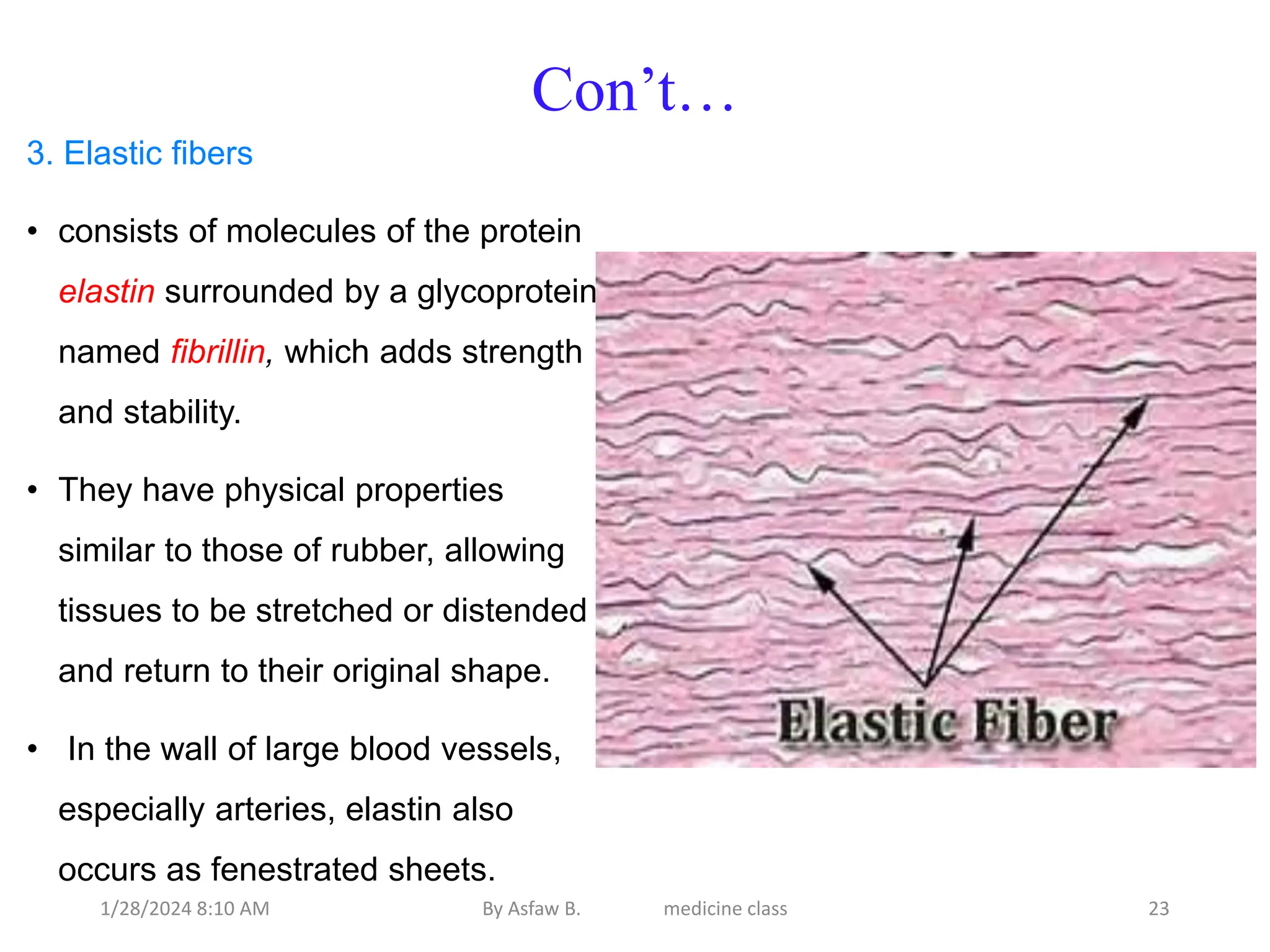 Con’t…

3. Elastic fibers

• consists of molecules of the protein elastin surrounded by a glycoprotein named fibrillin, which adds strength and stability.

• They have physical properties similar to those of rubber, allowing tissues to be stretched or distended and return to their original shape.

• In the wall of large blood vessels, especially arteries, elastin also occurs as fenestrated sheets.

Elastic Fiber

1/28/2024 8:10 AM By Asfaw B. medicine class 23